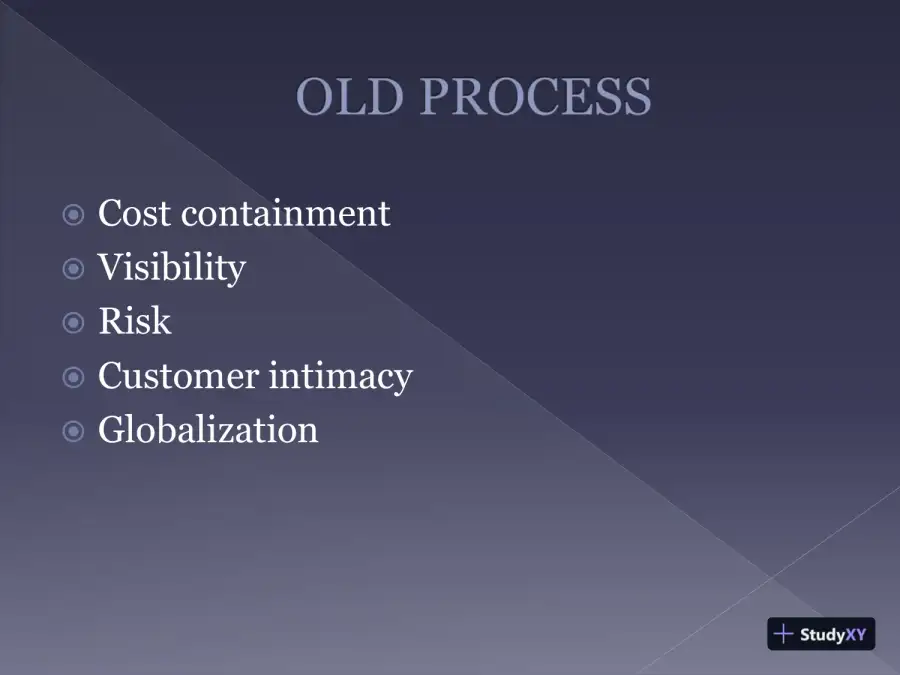 OLD PROCESS

• Cost containment
• Visibility
• Risk
• Customer intimacy
• Globalization

StudyXY